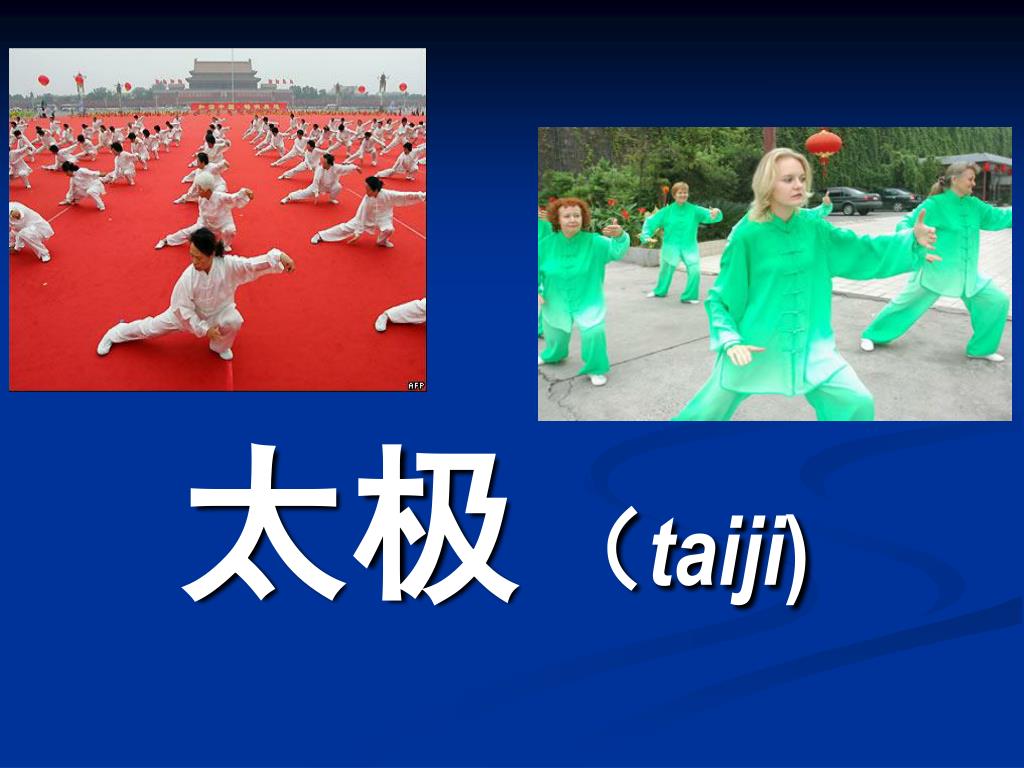 AFP

太极 （taiji)